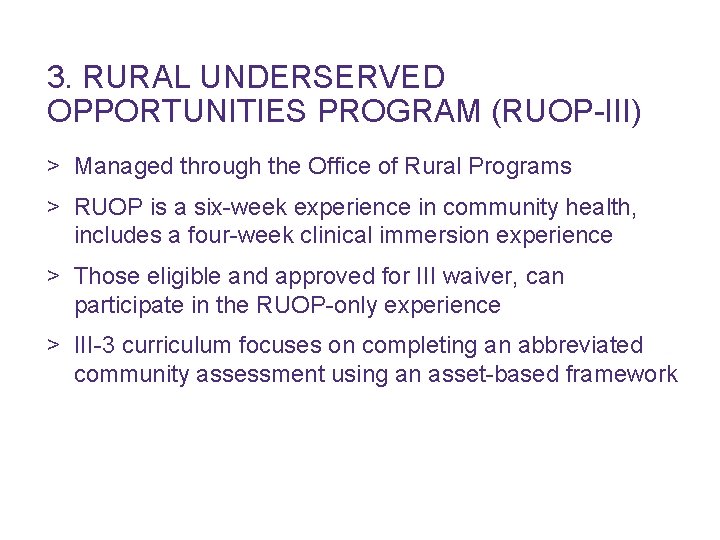 3. RURAL UNDERSERVED OPPORTUNITIES PROGRAM (RUOP-III)

> Managed through the Office of Rural Programs

> RUOP is a six-week experience in community health, includes a four-week clinical immersion experience

> Those eligible and approved for III waiver, can participate in the RUOP-only experience

> III-3 curriculum focuses on completing an abbreviated community assessment using an asset-based framework